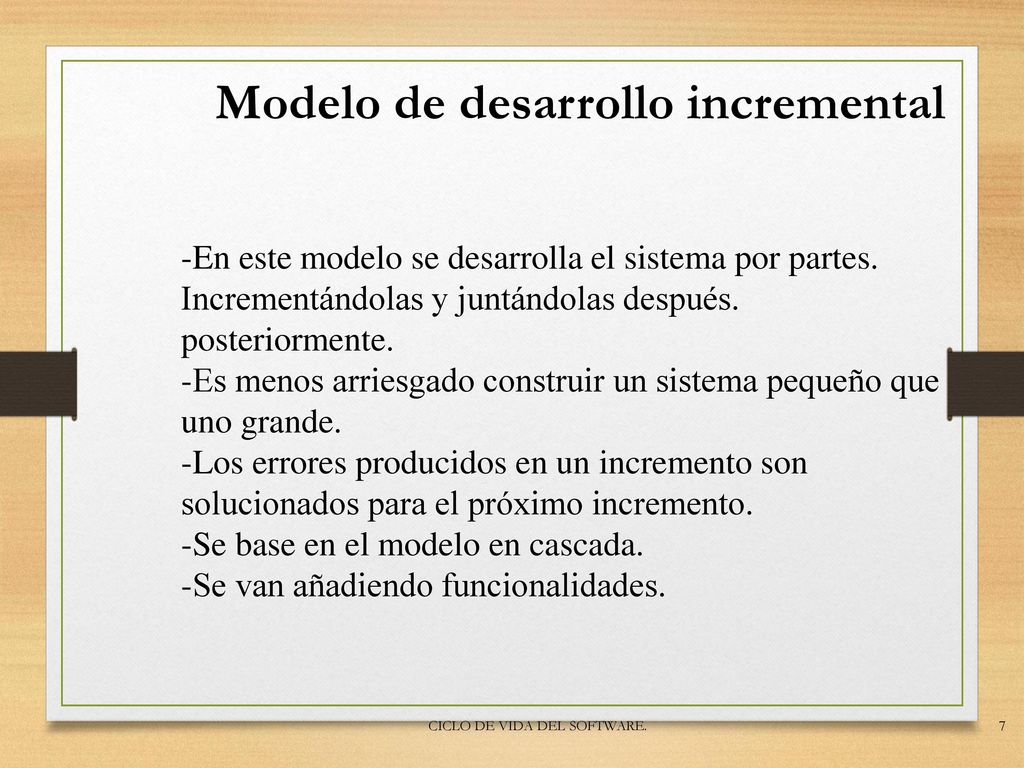 Modelo de desarrollo incremental

-En este modelo se desarrolla el sistema por partes. Incrementándolas y juntándolas después. posteriormente.
-Es menos arriesgado construir un sistema pequeño que uno grande.
-Los errores producidos en un incremento son solucionados para el próximo incremento.
-Se base en el modelo en cascada.
-Se van añadiendo funcionalidades.

CICLO DE VIDA DEL SOFTWARE.

7